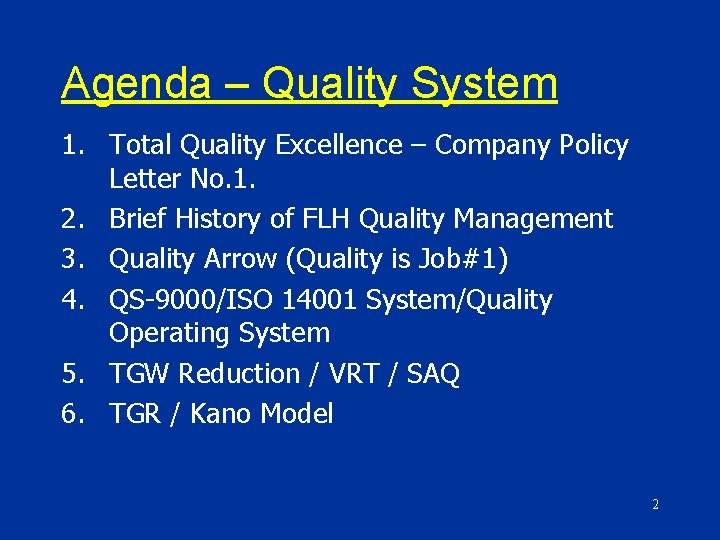 Agenda – Quality System

1. Total Quality Excellence – Company Policy Letter No.1.
2. Brief History of FLH Quality Management
3. Quality Arrow (Quality is Job#1)
4. QS-9000/ISO 14001 System/Quality Operating System
5. TGW Reduction / VRT / SAQ
6. TGR / Kano Model

2